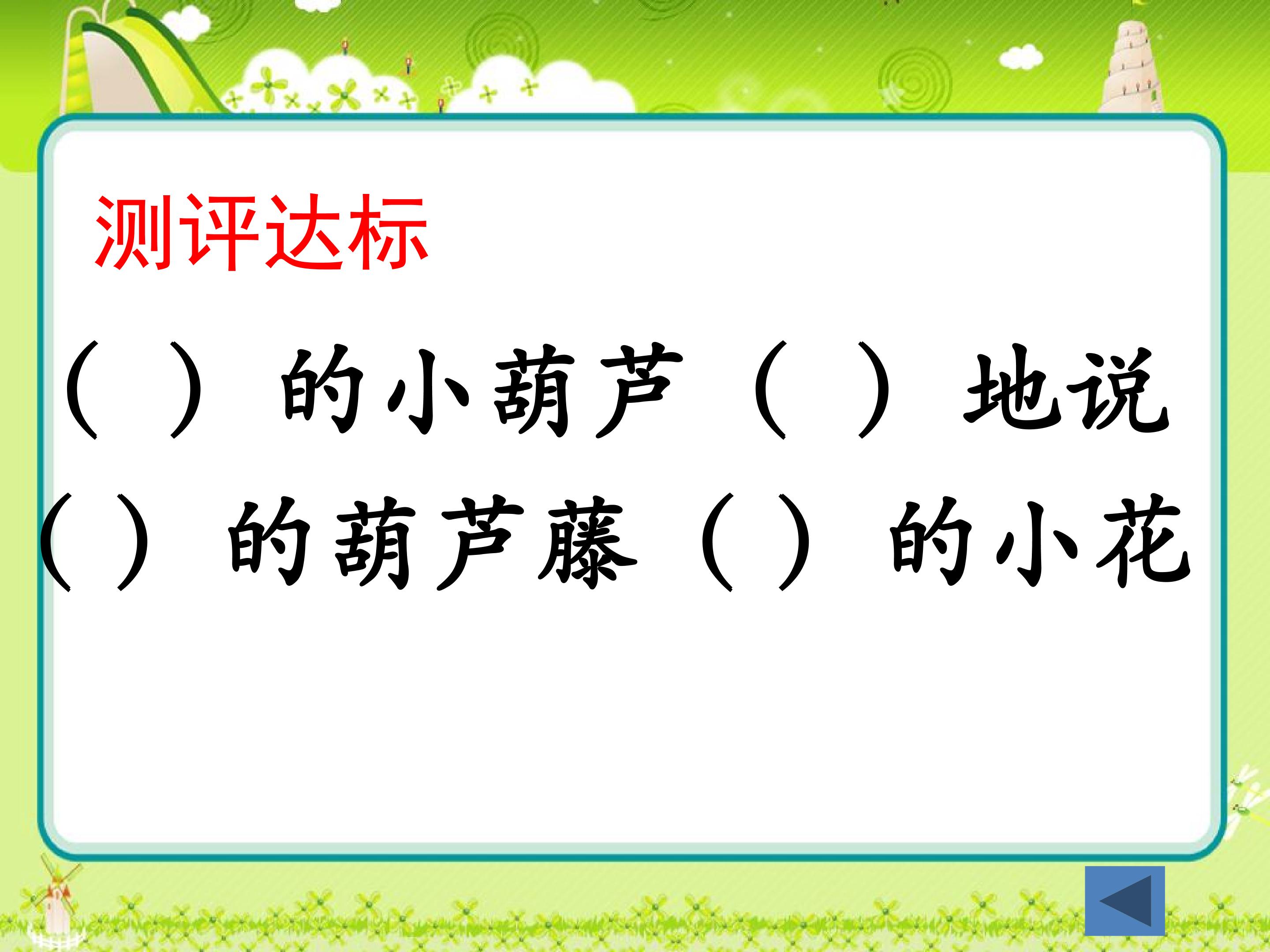 测评达标

（ ）的小葫芦（ ）地说

（ ）的葫芦藤（ ）的小花